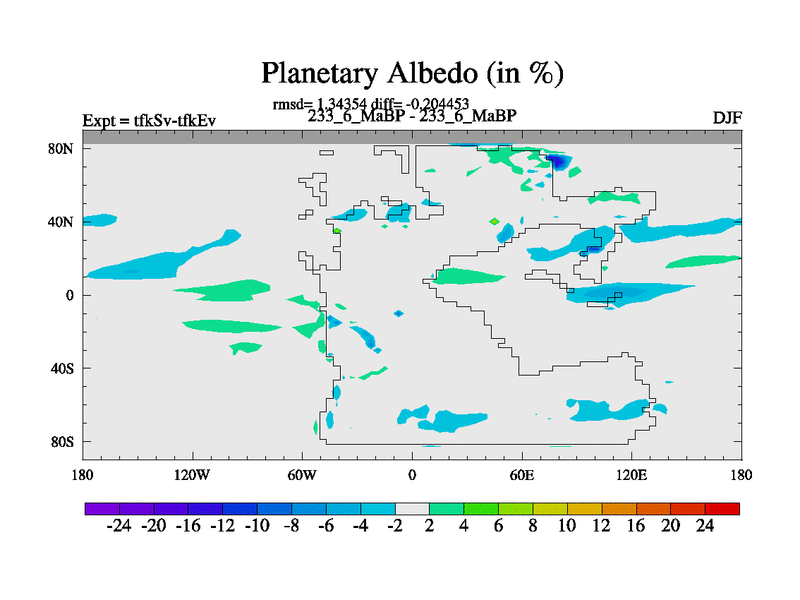 Planetary Albedo (in %)

rmsd= 1.34354 diff= -0.204453

Expt = tfkSv-tfkEv

233_6_MaBP - 233_6_MaBP

DJF

80N
40N
0
40S
80S

180 120W 60W 0 60E 120E 180

-24 -20 -16 -12 -10 -8 -6 -4 -2 2 4 6 8 10 12 16 20 24